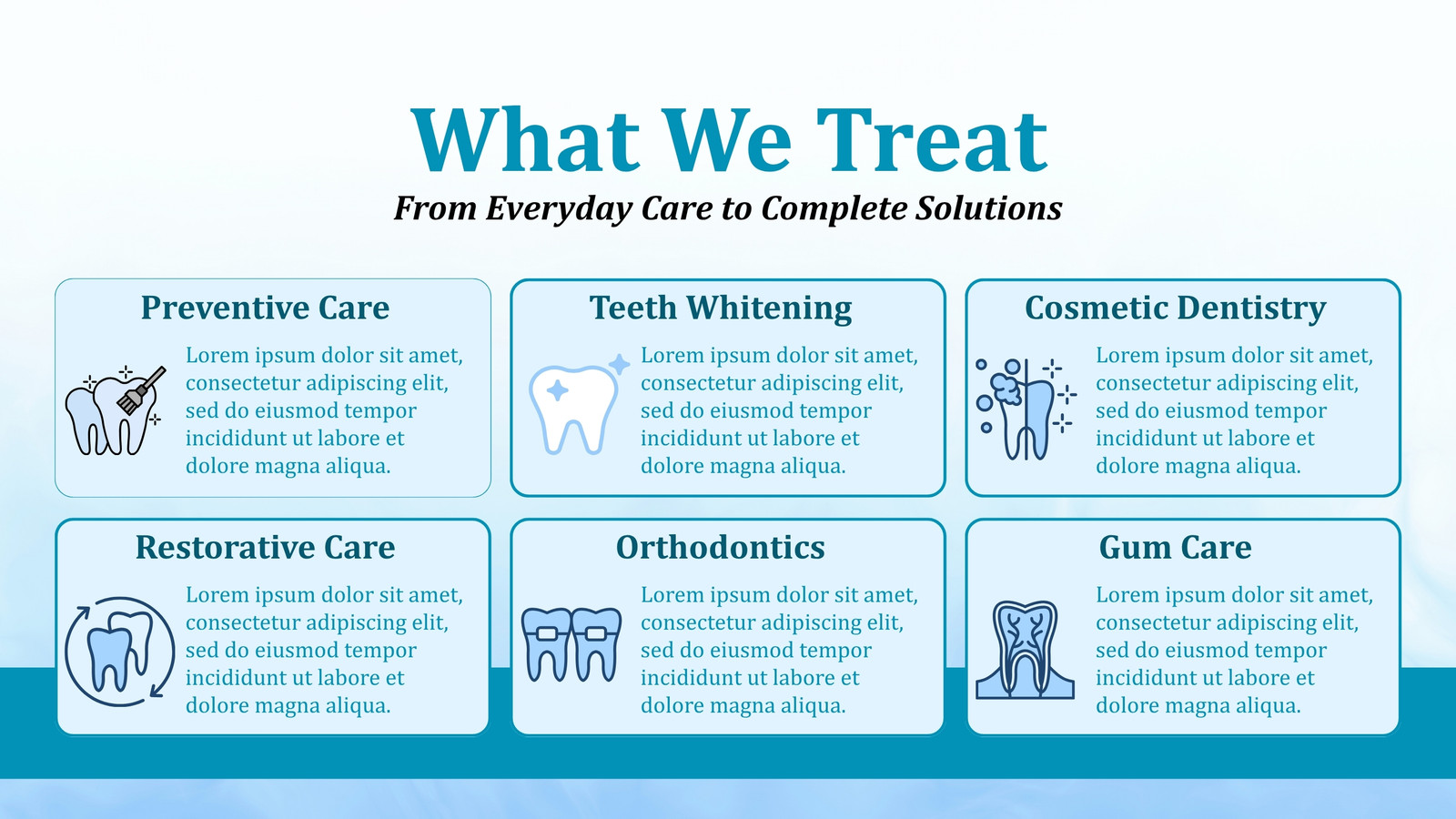 What We Treat
From Everyday Care to Complete Solutions

Preventive Care
Lorem ipsum dolor sit amet, consectetur adipiscing elit, sed do eiusmod tempor incididunt ut labore et dolore magna aliqua.

Teeth Whitening
Lorem ipsum dolor sit amet, consectetur adipiscing elit, sed do eiusmod tempor incididunt ut labore et dolore magna aliqua.

Cosmetic Dentistry
Lorem ipsum dolor sit amet, consectetur adipiscing elit, sed do eiusmod tempor incididunt ut labore et dolore magna aliqua.

Restorative Care
Lorem ipsum dolor sit amet, consectetur adipiscing elit, sed do eiusmod tempor incididunt ut labore et dolore magna aliqua.

Orthodontics
Lorem ipsum dolor sit amet, consectetur adipiscing elit, sed do eiusmod tempor incididunt ut labore et dolore magna aliqua.

Gum Care
Lorem ipsum dolor sit amet, consectetur adipiscing elit, sed do eiusmod tempor incididunt ut labore et dolore magna aliqua.